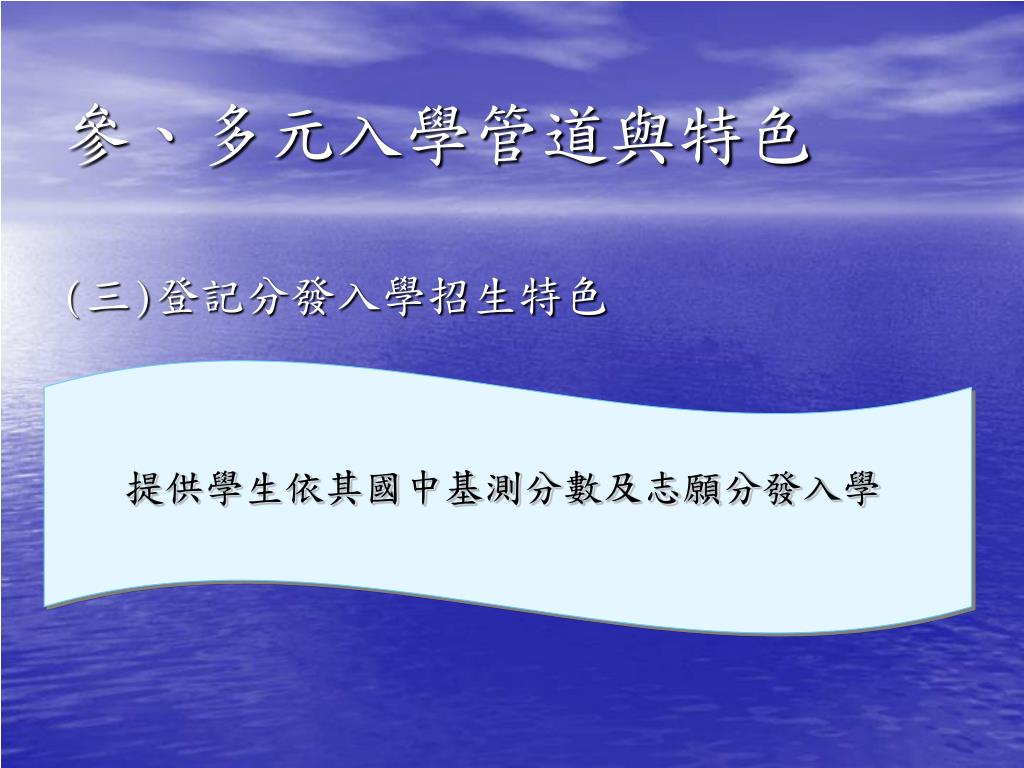 參、多元入學管道與特色

(三)登記分發入學招生特色

提供學生依其國中基測分數及志願分發入學